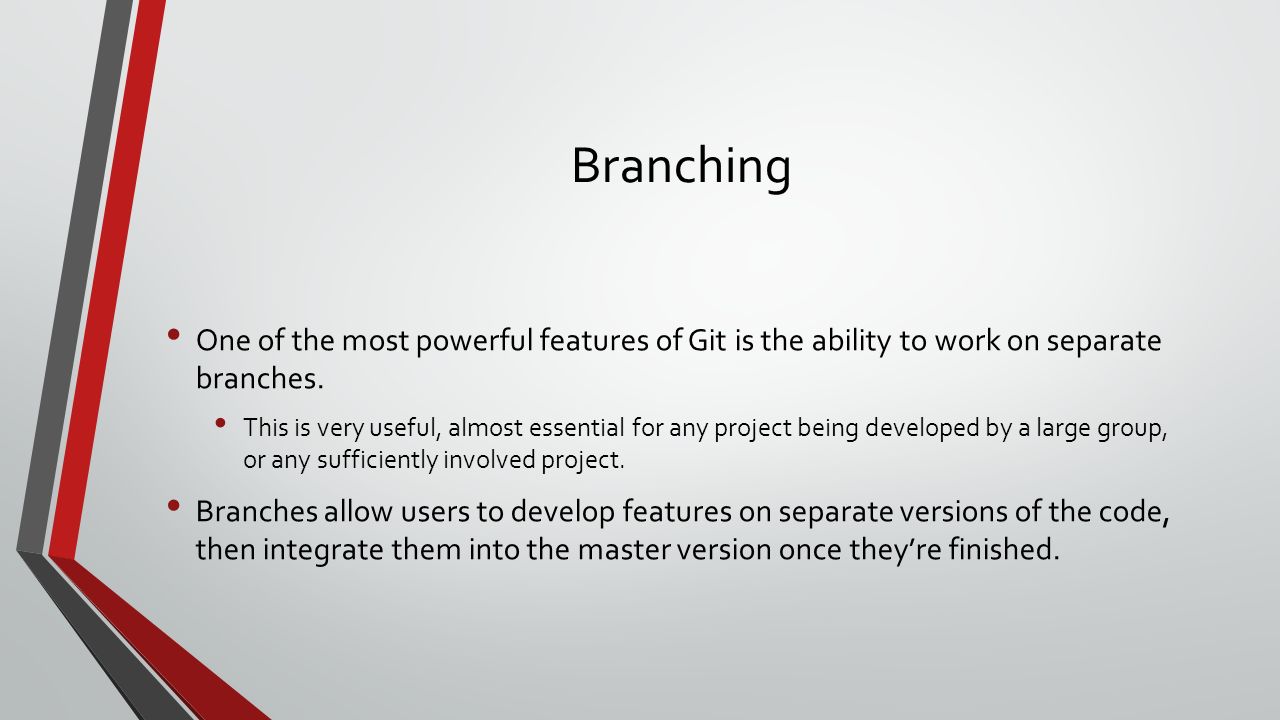 Branching

• One of the most powerful features of Git is the ability to work on separate branches.

• This is very useful, almost essential for any project being developed by a large group, or any sufficiently involved project.

• Branches allow users to develop features on separate versions of the code, then integrate them into the master version once they're finished.